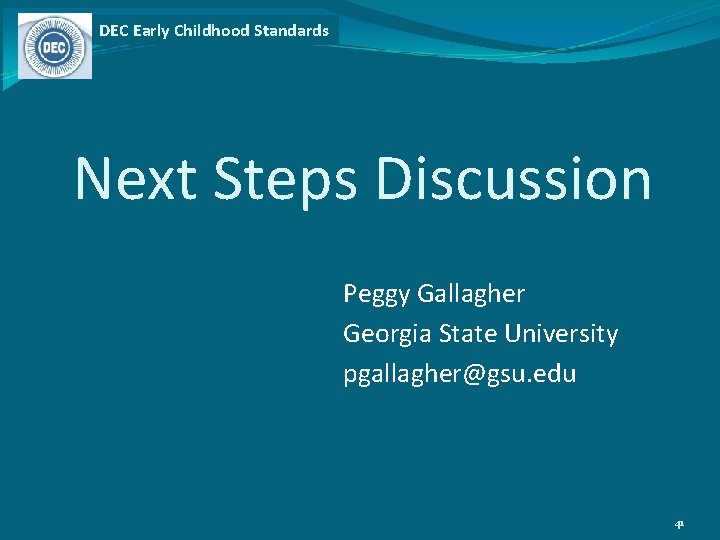 DEC

DEC Early Childhood Standards

Next Steps Discussion

Peggy Gallagher
Georgia State University
pgallagher@gsu.edu

41